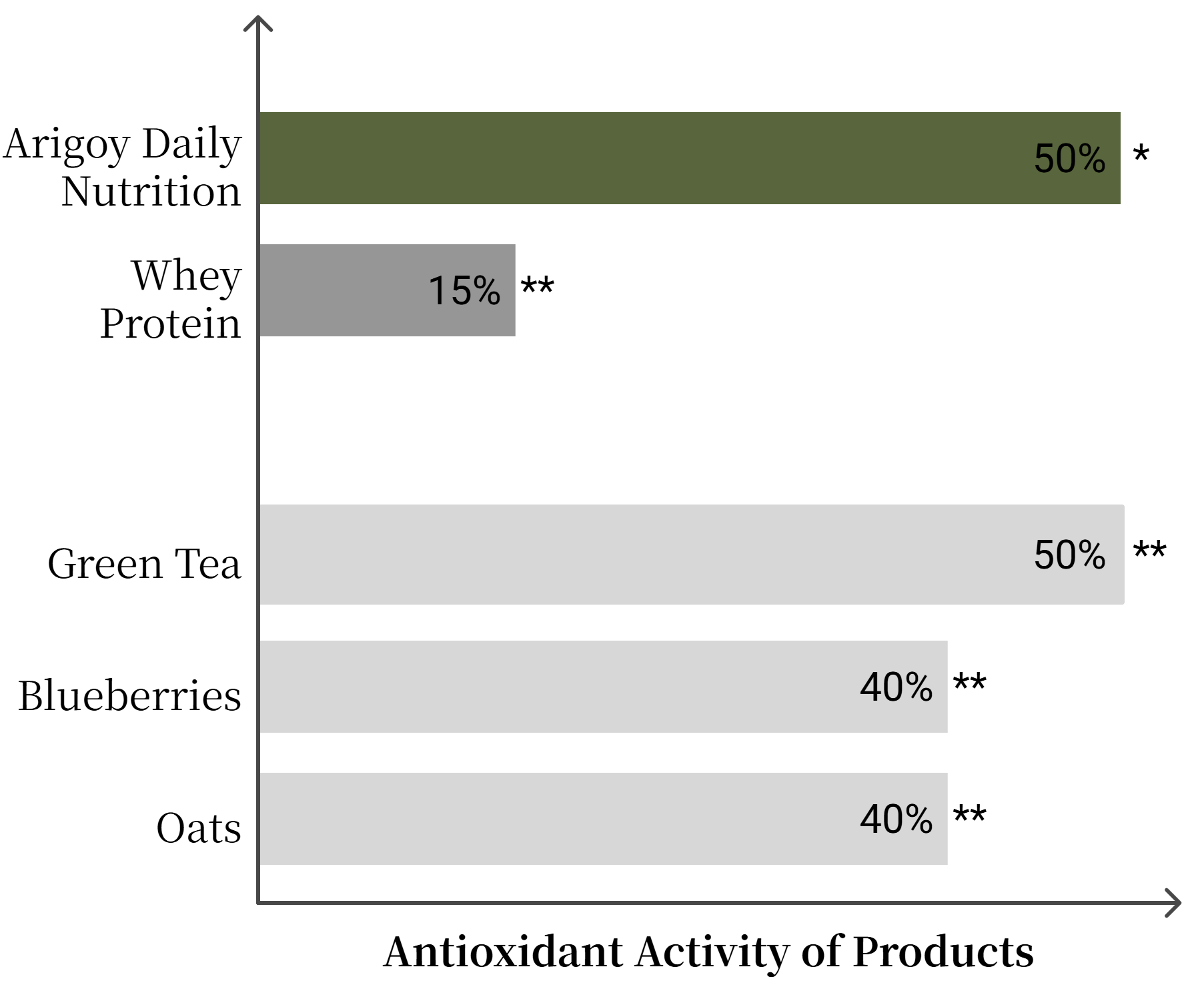 Arigoy Daily Nutrition
50% *

Whey Protein
15% **

Green Tea
50% **

Blueberries
40% **

Oats
40% **

Antioxidant Activity of Products